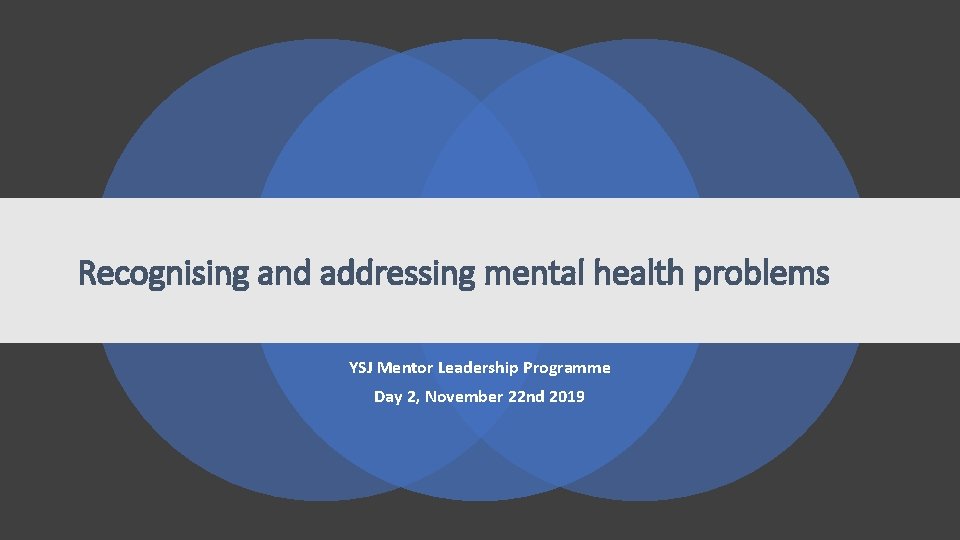 Recognising and addressing mental health problems

YSJ Mentor Leadership Programme

Day 2, November 22nd 2019